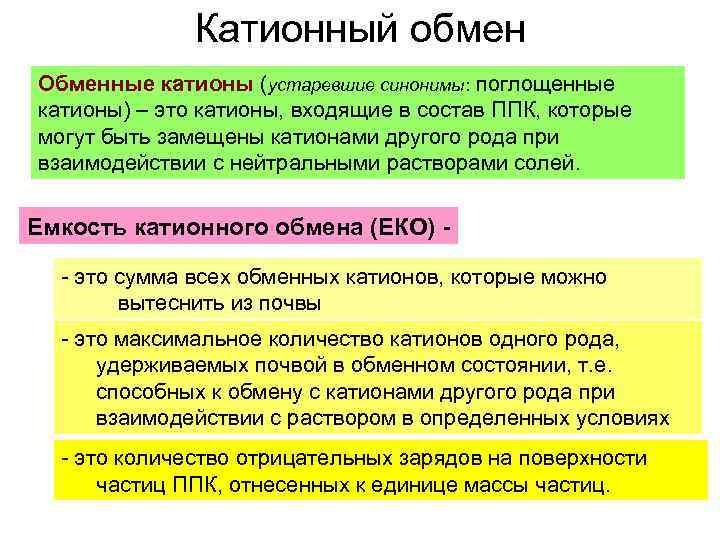 Катионный обмен

Обменные катионы (устаревшие синонимы: поглощенные катионы) – это катионы, входящие в состав ППК, которые могут быть замещены катионами другого рода при взаимодействии с нейтральными растворами солей.

Емкость катионного обмена (ЕКО) -

- это сумма всех обменных катионов, которые можно вытеснить из почвы

- это максимальное количество катионов одного рода, удерживаемых почвой в обменном состоянии, т.е. способных к обмену с катионами другого рода при взаимодействии с раствором в определенных условиях

- это количество отрицательных зарядов на поверхности частиц ППК, отнесенных к единице массы частиц.